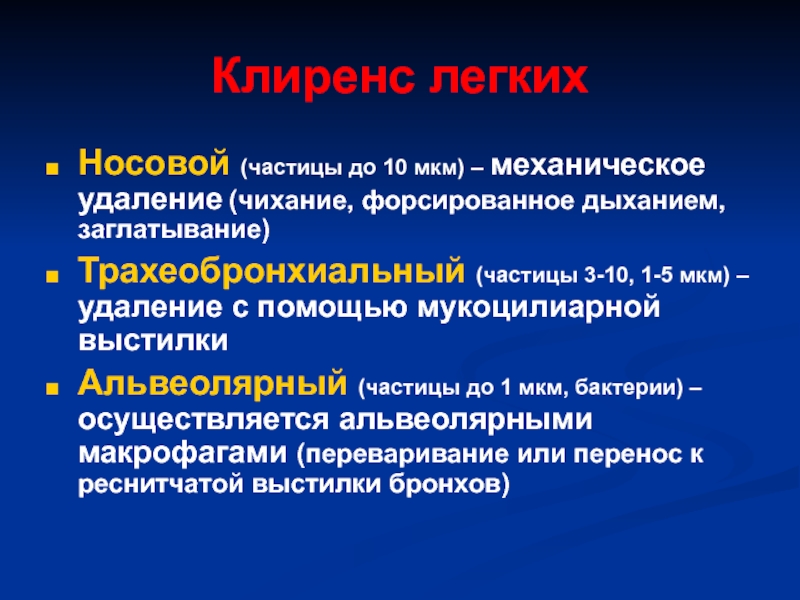 Клиренс легких

Носовой (частицы до 10 мкм) – механическое удаление (чихание, форсированное дыханием, заглатывание)

Трахеобронхиальный (частицы 3-10, 1-5 мкм) – удаление с помощью мукоцилиарной выстилки

Альвеолярный (частицы до 1 мкм, бактерии) – осуществляется альвеолярными макрофагами (переваривание или перенос к реснитчатой выстилки бронхов)